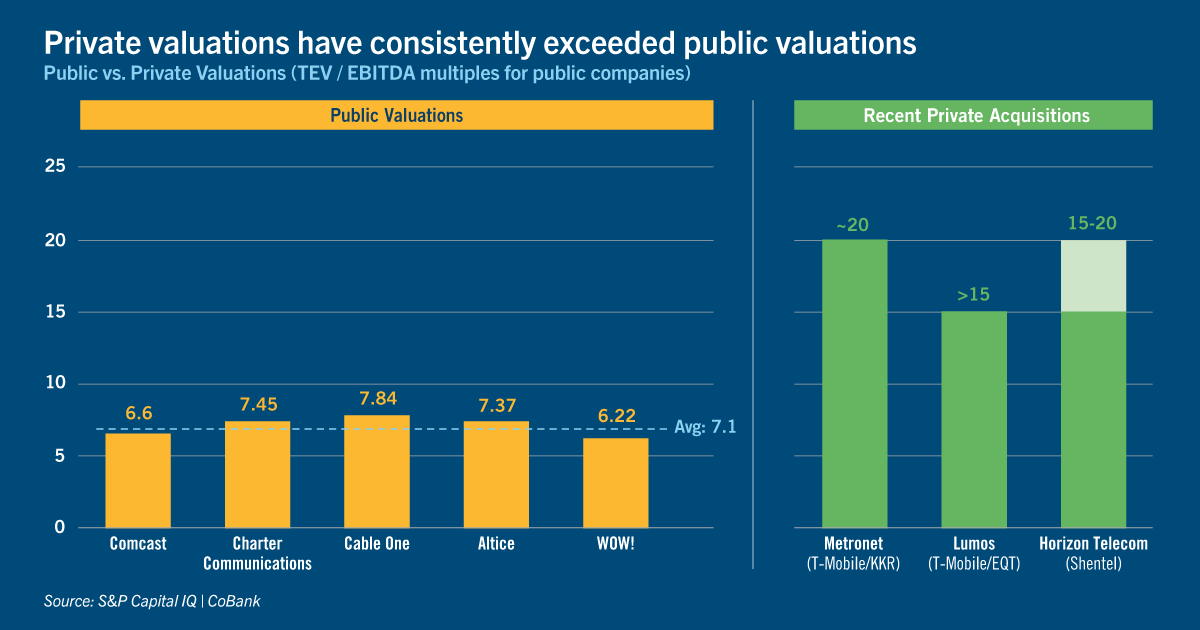 Private valuations have consistently exceeded public valuations
Public vs. Private Valuations (TEV / EBITDA multiples for public companies)

Public Valuations

25
20
15
10
5
0

6.6
7.45
7.84
7.37
6.22
Avg: 7.1

Comcast
Charter Communications
Cable One
Altice
WOW!

Recent Private Acquisitions

~20
>15
15-20

Metronet (T-Mobile/KKR)
Lumos (T-Mobile/EQT)
Horizon Telecom (Shentel)

Source: S&P Capital IQ | CoBank